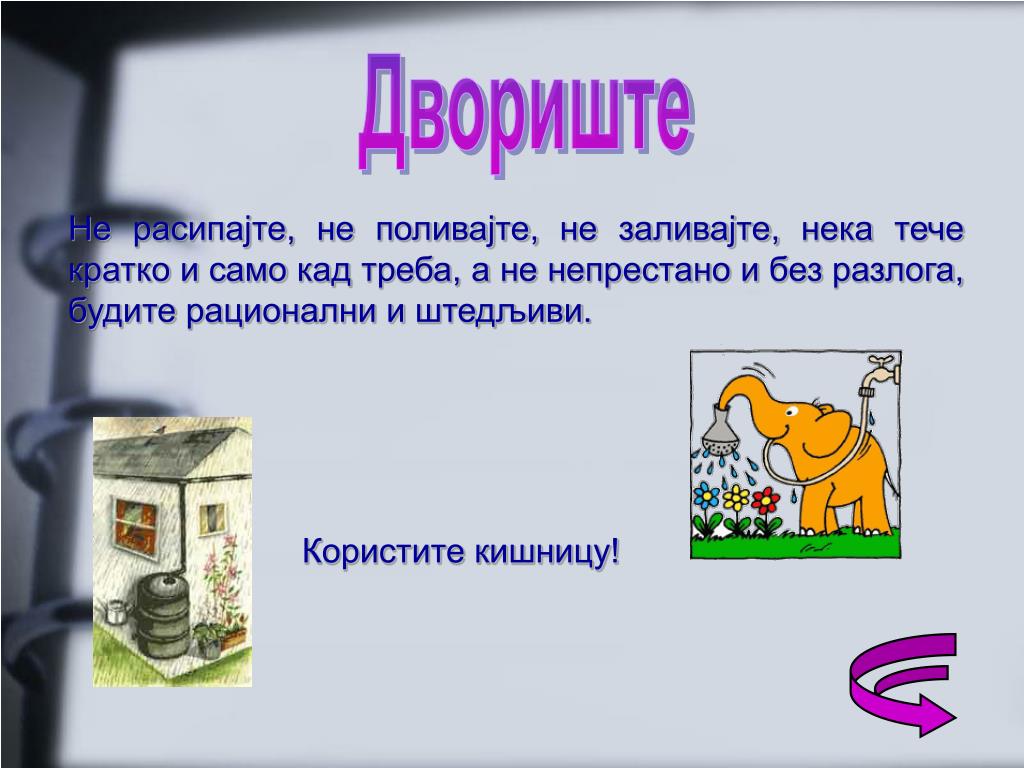 Двориште

Не расипајте, не поливајте, не заливајте, нека тече кратко и само кад треба, а не непрестано и без разлога, будите рационални и штедљиви.

Користите кишницу!